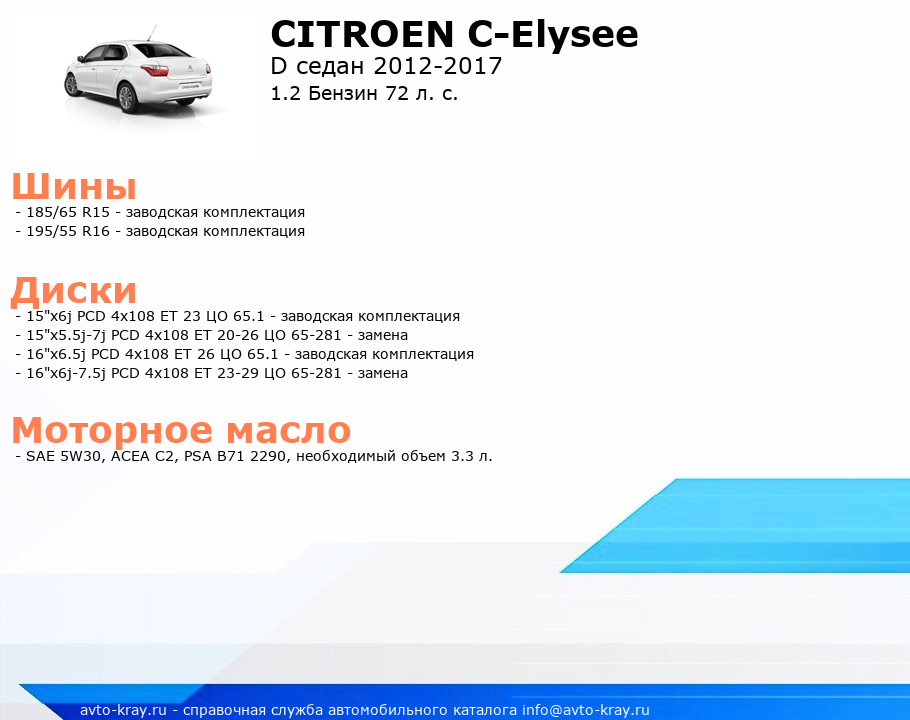 CITROEN C-Elysee
D седан 2012-2017
1.2 Бензин 72 л. с.

Шины
- 185/65 R15 - заводская комплектация
- 195/55 R16 - заводская комплектация

Диски
- 15"x6j PCD 4x108 ET 23 ЦО 65.1 - заводская комплектация
- 15"x5.5j-7j PCD 4x108 ET 20-26 ЦО 65-281 - замена
- 16"x6.5j PCD 4x108 ET 26 ЦО 65.1 - заводская комплектация
- 16"x6j-7.5j PCD 4x108 ET 23-29 ЦО 65-281 - замена

Моторное масло
- SAE 5W30, ACEA C2, PSA B71 2290, необходимый объем 3.3 л.

avto-kray.ru - справочная служба автомобильного каталога info@avto-kray.ru